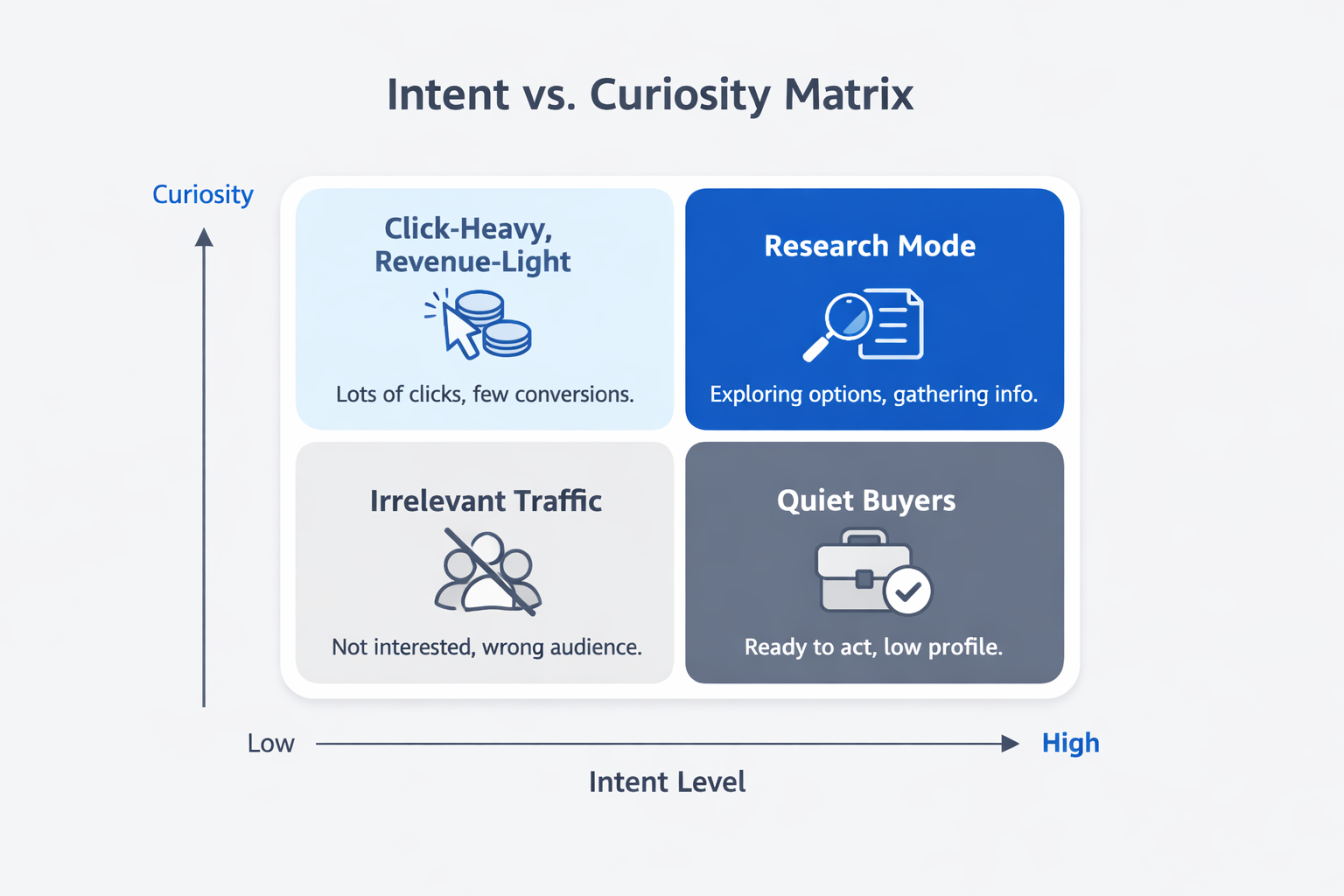 Intent vs. Curiosity Matrix

Curiosity

Click-Heavy, Revenue-Light

Lots of clicks, few conversions.

Research Mode

Exploring options, gathering info.

Irrelevant Traffic

Not interested, wrong audience.

Quiet Buyers

Ready to act, low profile.

Low

High

Intent Level